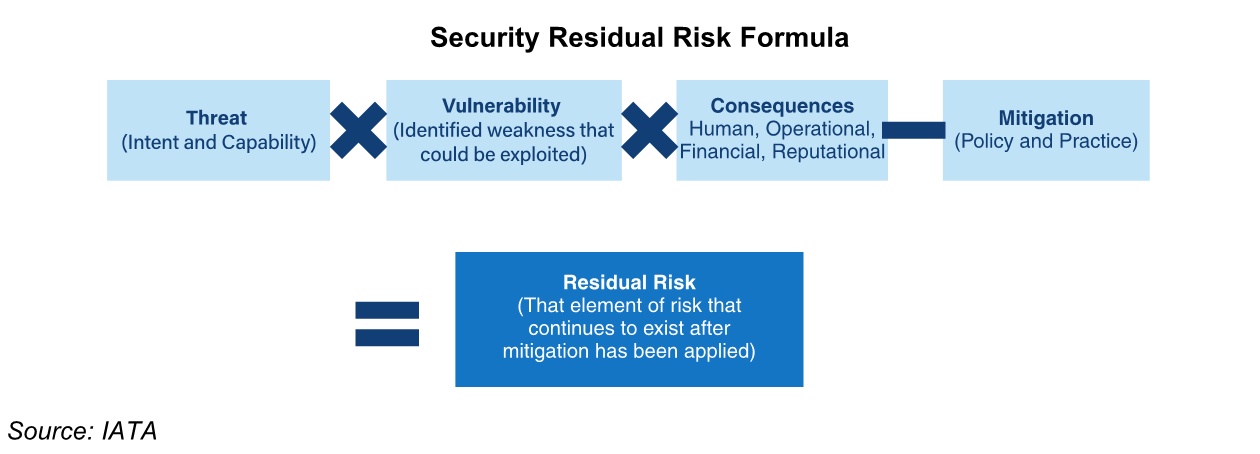 Security Residual Risk Formula

Threat
(Intent and Capability)

Vulnerability
(Identified weakness that could be exploited)

Consequences
Human, Operational, Financial, Reputational

Mitigation
(Policy and Practice)

Residual Risk
(That element of risk that continues to exist after mitigation has been applied)

Source: IATA